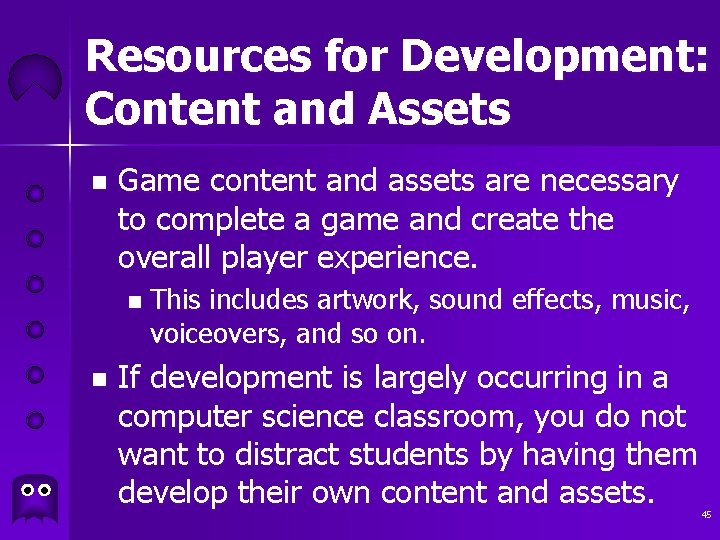 Resources for Development: Content and Assets

- Game content and assets are necessary to complete a game and create the overall player experience.
  - This includes artwork, sound effects, music, voiceovers, and so on.
- If development is largely occurring in a computer science classroom, you do not want to distract students by having them develop their own content and assets.

45